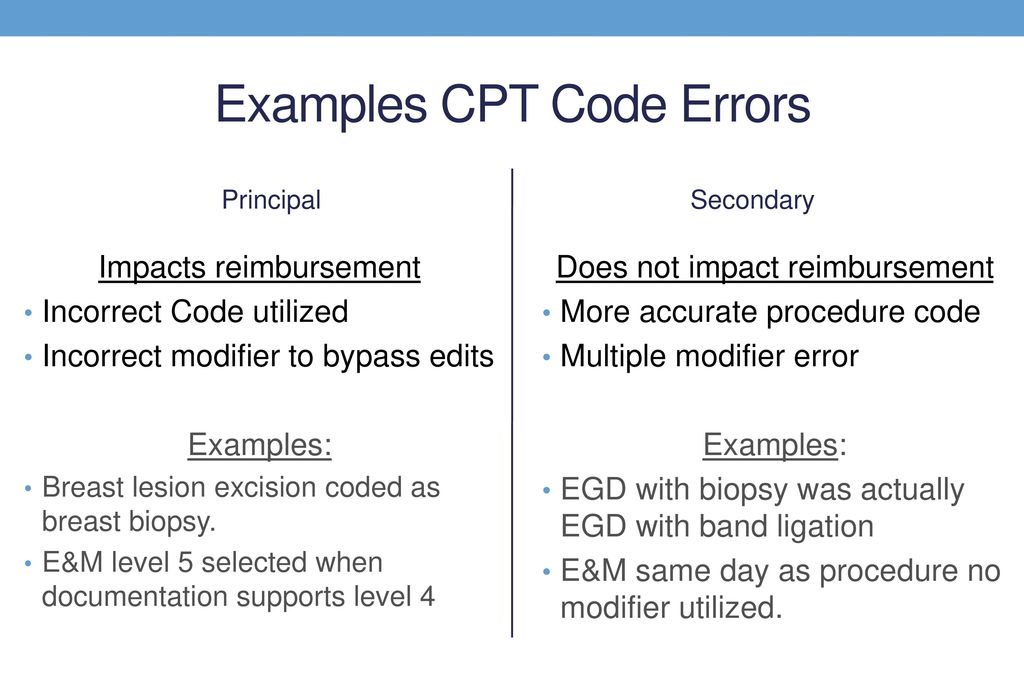 Examples CPT Code Errors

Principal

Impacts reimbursement
• Incorrect Code utilized
• Incorrect modifier to bypass edits

Examples:
• Breast lesion excision coded as breast biopsy.
• E&M level 5 selected when documentation supports level 4

Secondary

Does not impact reimbursement
• More accurate procedure code
• Multiple modifier error

Examples:
• EGD with biopsy was actually EGD with band ligation
• E&M same day as procedure no modifier utilized.